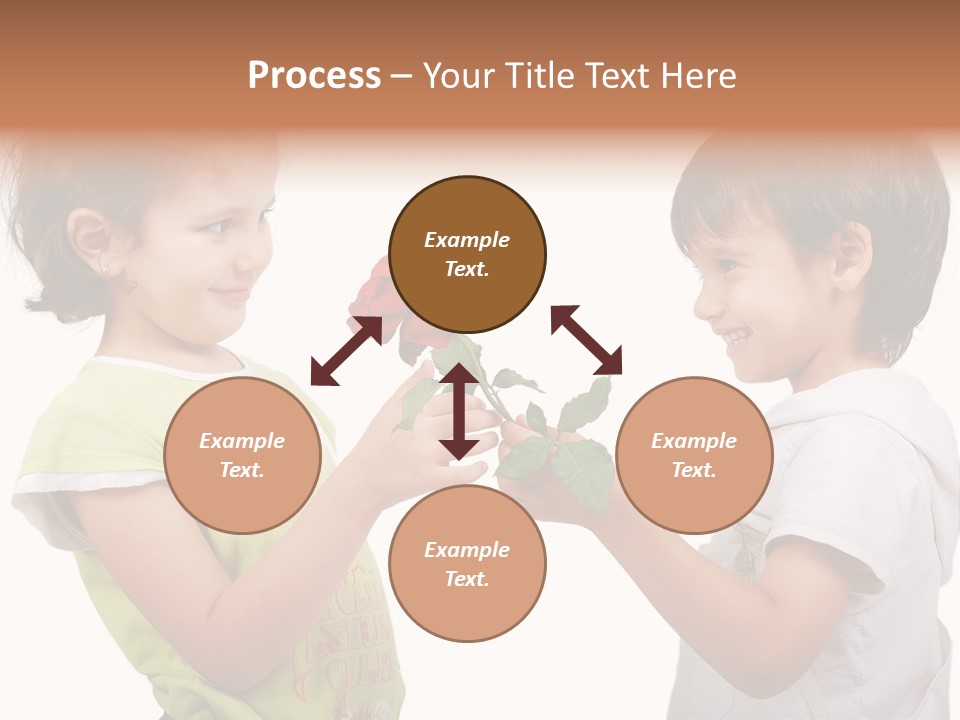 Process – Your Title Text Here

Example Text.

Example Text.

Example Text.

Example Text.